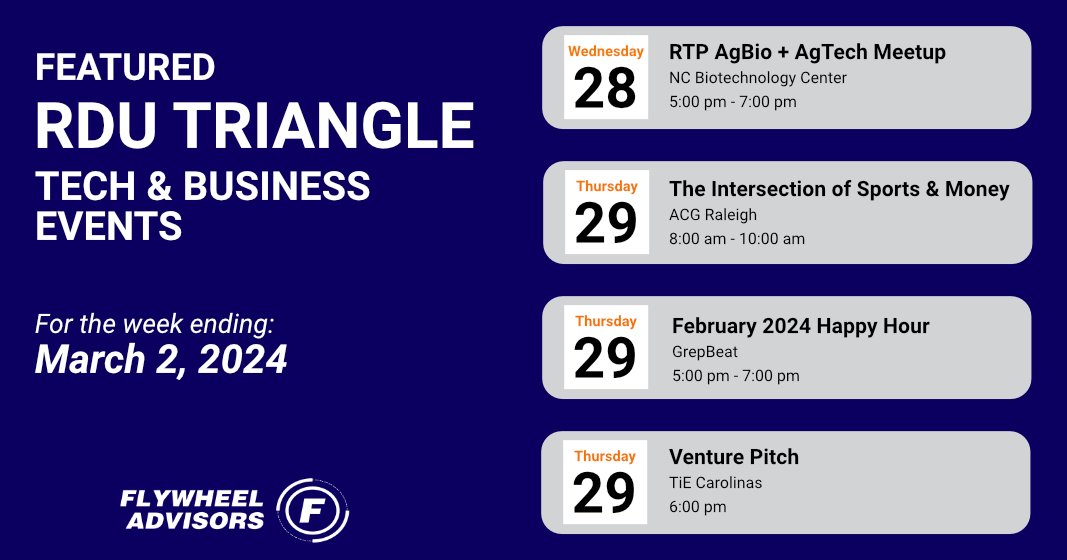 FEATURED
RDU TRIANGLE
TECH & BUSINESS EVENTS

For the week ending:
March 2, 2024

FLYWHEEL ADVISORS F

Wednesday
28
RTP AgBio + AgTech Meetup
NC Biotechnology Center
5:00 pm - 7:00 pm

Thursday
29
The Intersection of Sports & Money
ACG Raleigh
8:00 am - 10:00 am

Thursday
29
February 2024 Happy Hour
GrepBeat
5:00 pm - 7:00 pm

Thursday
29
Venture Pitch
TiE Carolinas
6:00 pm